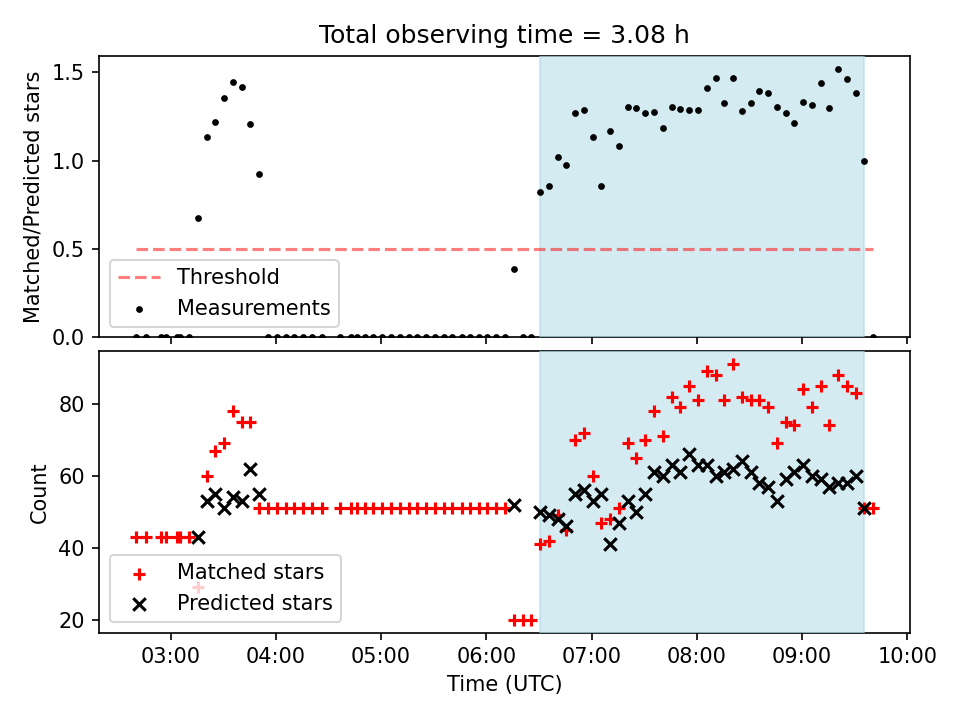 Total observing time = 3.08 h

Matched/Predicted stars

1.5
1.0
0.5
0.0

Threshold
Measurements

Count

80
60
40
20

Matched stars
Predicted stars

03:00
04:00
05:00
06:00
07:00
08:00
09:00
10:00
Time (UTC)